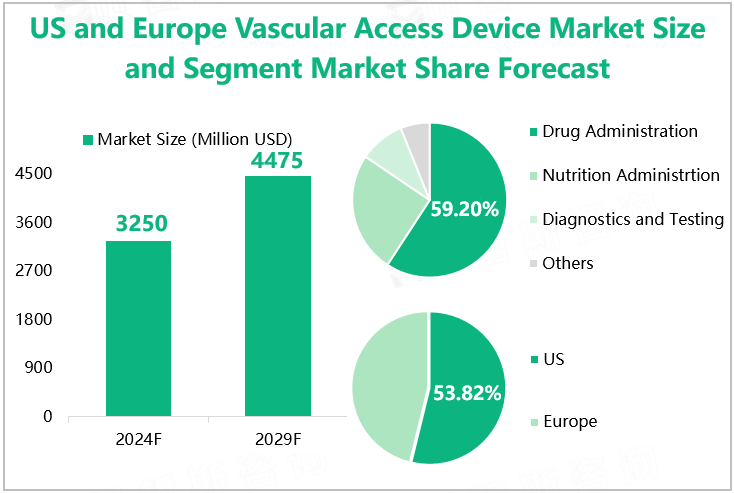 US and Europe Vascular Access Device Market Size and Segment Market Share Forecast

Market Size (Million USD)

4500
3600
2700
1800
900
0

3250
4475

2024F
2029F

59.20%

Drug Administration
Nutrition Administrtion
Diagnostics and Testing
Others

53.82%

US
Europe